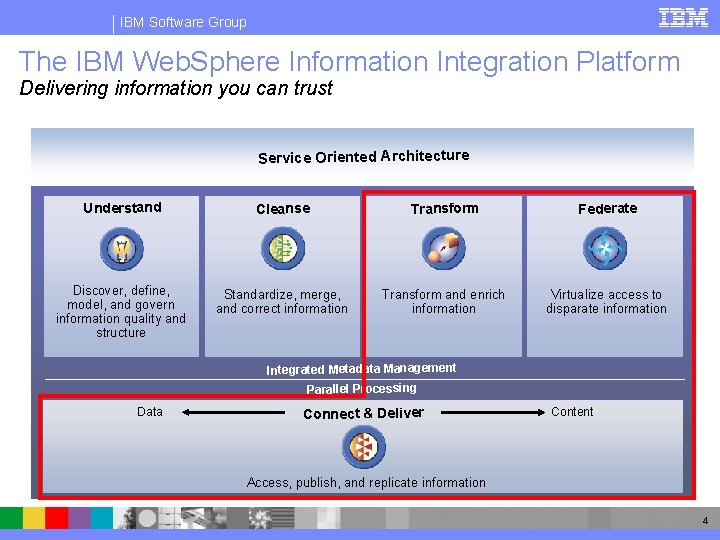 IBM Software Group

IBM

The IBM WebSphere Information Integration Platform
Delivering information you can trust

Service Oriented Architecture

Understand

Discover, define, model, and govern information quality and structure

Cleanse

Standardize, merge, and correct information

Transform

Transform and enrich information

Federate

Virtualize access to disparate information

Integrated Metadata Management

Parallel Processing

Data

Connect & Deliver

Content

Access, publish, and replicate information

4